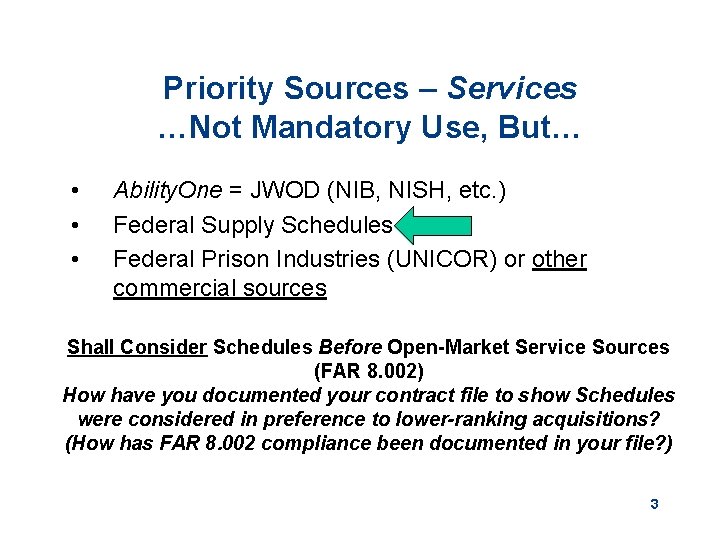 Priority Sources – Services
…Not Mandatory Use, But…

• AbilityOne = JWOD (NIB, NISH, etc.)
• Federal Supply Schedules
• Federal Prison Industries (UNICOR) or other commercial sources

Shall Consider Schedules Before Open-Market Service Sources (FAR 8.002)
How have you documented your contract file to show Schedules were considered in preference to lower-ranking acquisitions? (How has FAR 8.002 compliance been documented in your file?)

3